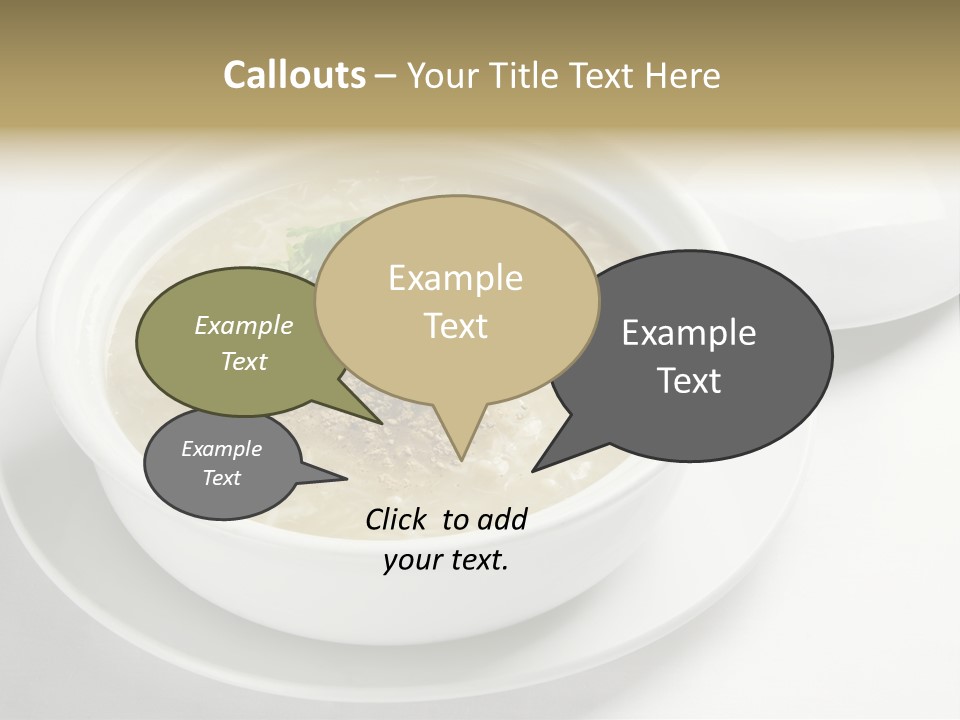 Callouts – Your Title Text Here

Example Text

Example Text

Example Text

Example Text

Click to add your text.